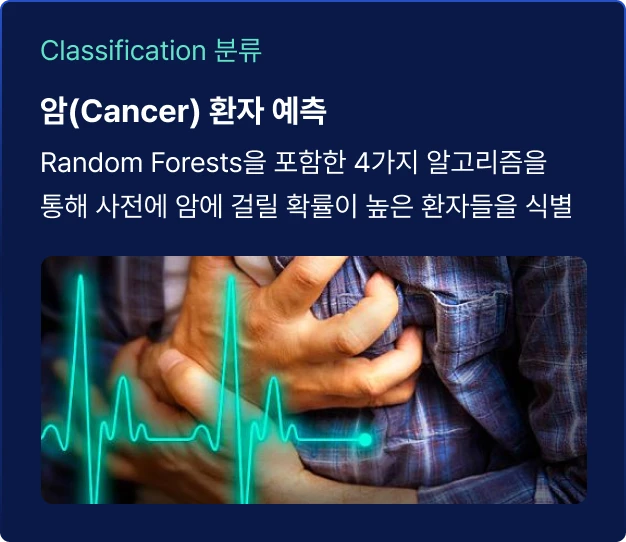 Classification 분류

암(Cancer) 환자 예측

Random Forests을 포함한 4가지 알고리즘을 통해 사전에 암에 걸릴 확률이 높은 환자들을 식별